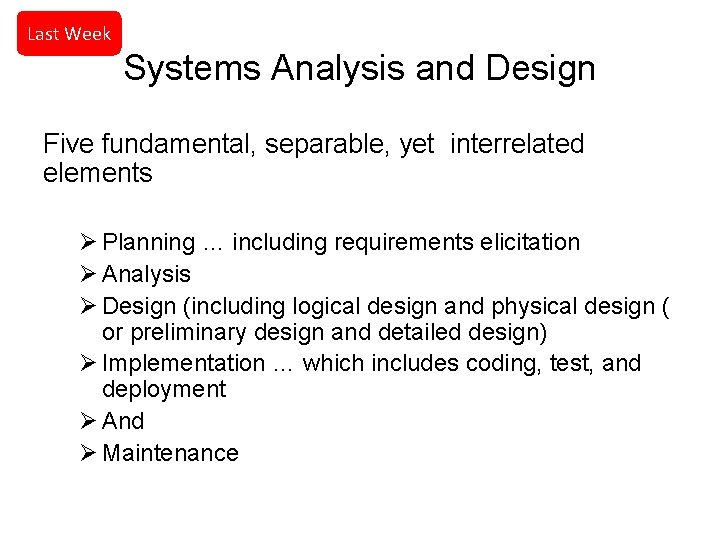 Last Week

Systems Analysis and Design

Five fundamental, separable, yet interrelated elements

➢ Planning … including requirements elicitation
➢ Analysis
➢ Design (including logical design and physical design ( or preliminary design and detailed design)
➢ Implementation … which includes coding, test, and deployment
➢ And
➢ Maintenance